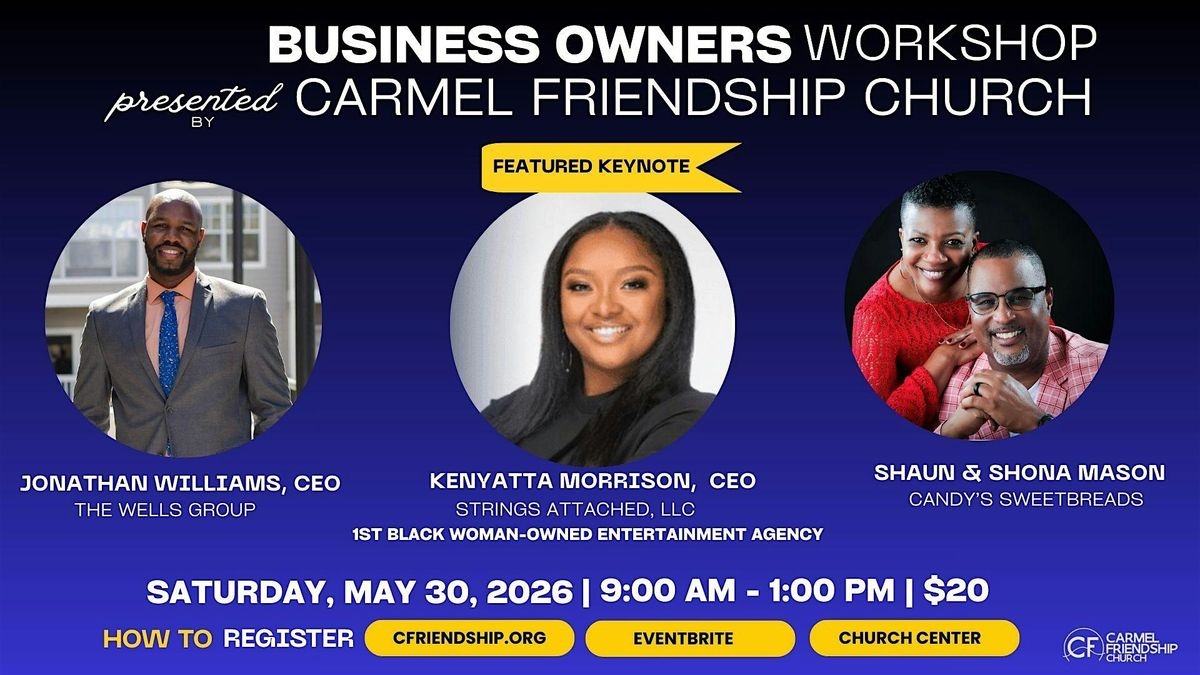 BUSINESS OWNERS WORKSHOP

presented BY CARMEL FRIENDSHIP CHURCH

FEATURED KEYNOTE

JONATHAN WILLIAMS, CEO
THE WELLS GROUP

KENYATTA MORRISON, CEO
STRINGS ATTACHED, LLC
1ST BLACK WOMAN-OWNED ENTERTAINMENT AGENCY

SHAUN & SHONA MASON
CANDY'S SWEETBREADS

SATURDAY, MAY 30, 2026 | 9:00 AM - 1:00 PM | $20

HOW TO REGISTER CFRIENDSHIP.ORG EVENTBRITE CHURCH CENTER

CF CARMEL FRIENDSHIP CHURCH